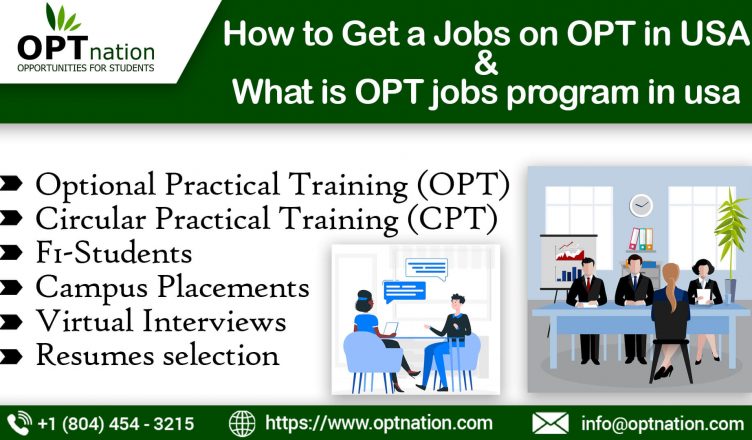 OPTnation
OPPORTUNITIES FOR STUDENTS

How to Get a Jobs on OPT in USA
&
What is OPT jobs program in usa

Optional Practical Training (OPT)
Circular Practical Training (CPT)
F1-Students
Campus Placements
Virtual Interviews
Resumes selection

+1 (804) 454 - 3215
https://www.optnation.com
info@optnation.com